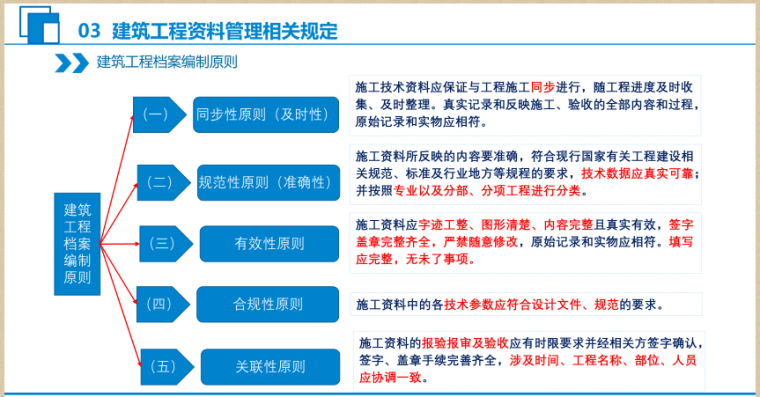 03 建筑工程资料管理相关规定

建筑工程档案编制原则

建筑工程档案编制原则

（一） 同步性原则（及时性）

施工技术资料应保证与工程施工同步进行，随工程进度及时收集、及时整理。真实记录和反映施工、验收的全部内容和过程，原始记录和实物应相符。

（二） 规范性原则（准确性）

施工资料所反映的内容要准确，符合现行国家有关工程建设相关规范、标准及行业地方等规程的要求，技术数据应真实可靠；并按照专业以及分部、分项工程进行分类。

（三） 有效性原则

施工资料应字迹工整、图形清楚、内容完整且真实有效，签字盖章完整齐全，严禁随意修改，原始记录和实物应相符。填写应完整，无未了事项。

（四） 合规性原则

施工资料中的各技术参数应符合设计文件、规范的要求。

（五） 关联性原则

施工资料的报验报审及验收应有时限要求并经相关方签字确认，签字、盖章手续完善齐全，涉及时间、工程名称、部位、人员应协调一致。